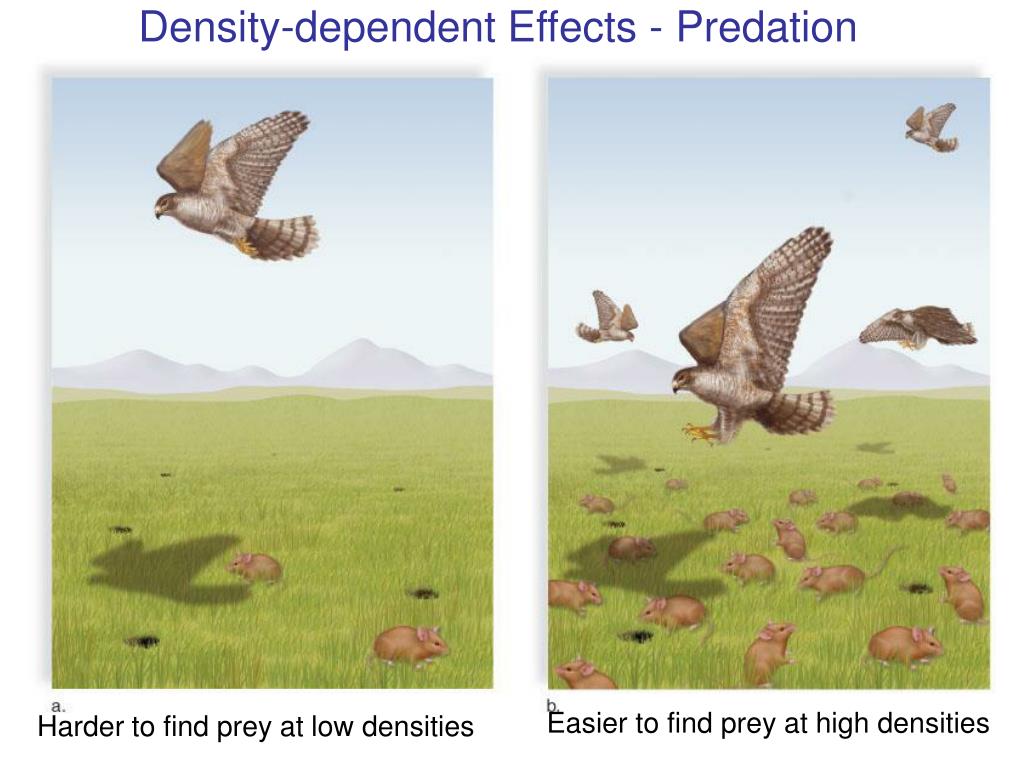 Density-dependent Effects - Predation

a.

Harder to find prey at low densities

b.

Easier to find prey at high densities